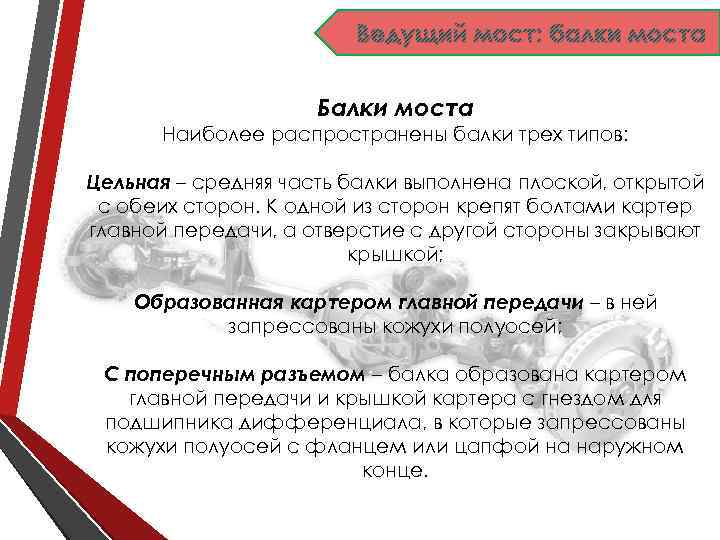 Ведущий мост: балки моста

Балки моста
Наиболее распространены балки трех типов:

Цельная – средняя часть балки выполнена плоской, открытой с обеих сторон. К одной из сторон крепят болтами картер главной передачи, а отверстие с другой стороны закрывают крышкой;

Образованная картером главной передачи – в ней запрессованы кожухи полуосей;

С поперечным разъемом – балка образована картером главной передачи и крышкой картера с гнездом для подшипника дифференциала, в которые запрессованы кожухи полуосей с фланцем или цапфой на наружном конце.